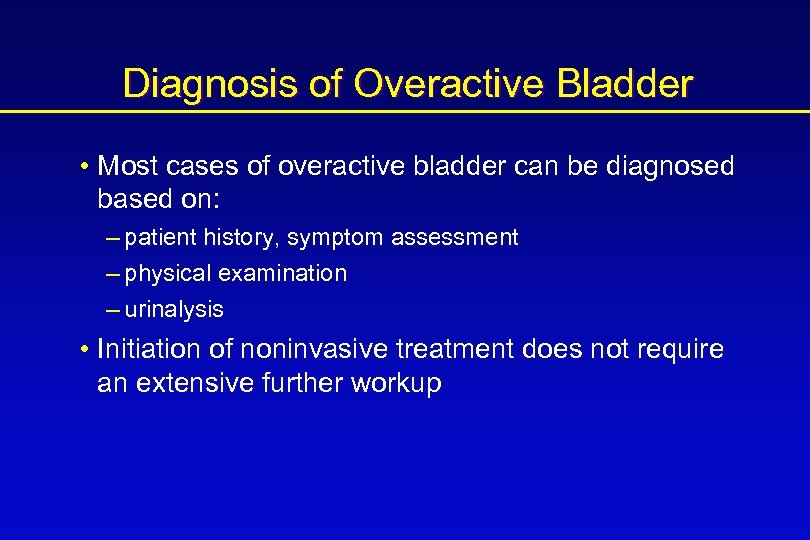 Diagnosis of Overactive Bladder

• Most cases of overactive bladder can be diagnosed based on:

– patient history, symptom assessment

– physical examination

– urinalysis

• Initiation of noninvasive treatment does not require an extensive further workup